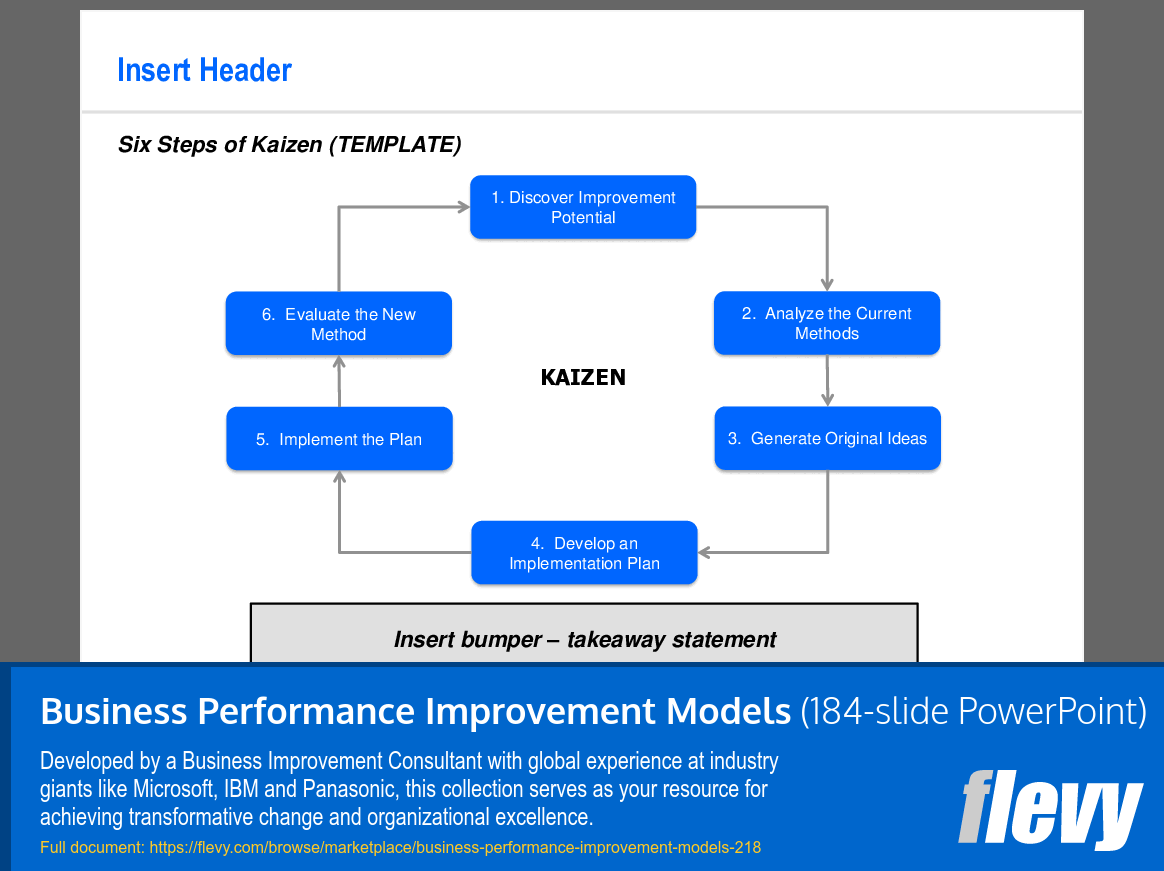 Insert Header

Six Steps of Kaizen (TEMPLATE)

1. Discover Improvement Potential

2. Analyze the Current Methods

3. Generate Original Ideas

4. Develop an Implementation Plan

5. Implement the Plan

6. Evaluate the New Method

KAIZEN

Insert bumper – takeaway statement

Business Performance Improvement Models (184-slide PowerPoint)

Developed by a Business Improvement Consultant with global experience at industry giants like Microsoft, IBM and Panasonic, this collection serves as your resource for achieving transformative change and organizational excellence.

Full document: https://flevy.com/browse/marketplace/business-performance-improvement-models-218

flevy